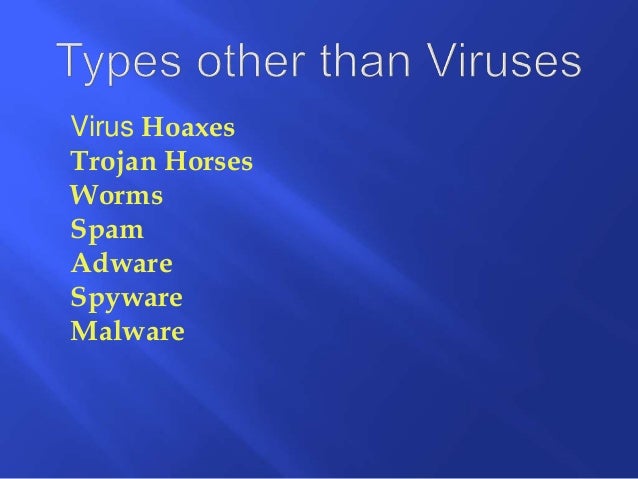 Types other than Viruses

Virus Hoaxes
Trojan Horses
Worms
Spam
Adware
Spyware
Malware